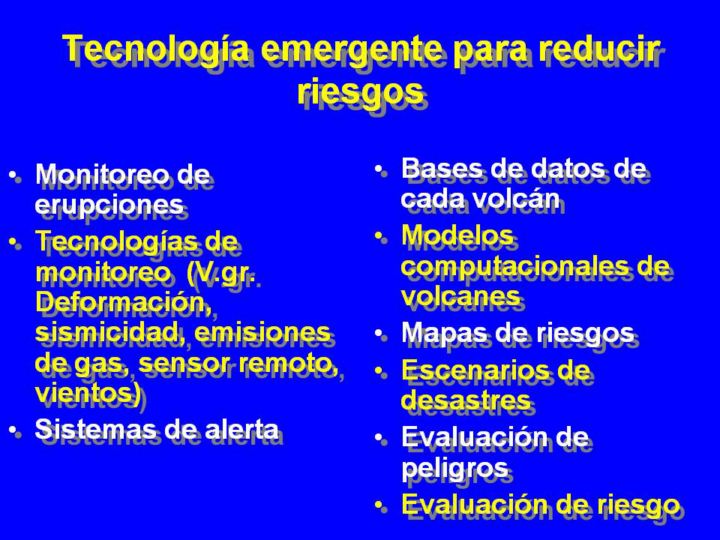 Tecnología emergente para reducir riesgos

• Monitoreo de erupciones
• Tecnologías de monitoreo (V.gr. Deformación, sismicidad, emisiones de gas, sensor remoto, vientos)
• Sistemas de alerta

• Bases de datos de cada volcán
• Modelos computacionales de volcanes
• Mapas de riesgos
• Escenarios de desastres
• Evaluación de peligros
• Evaluación de riesgo